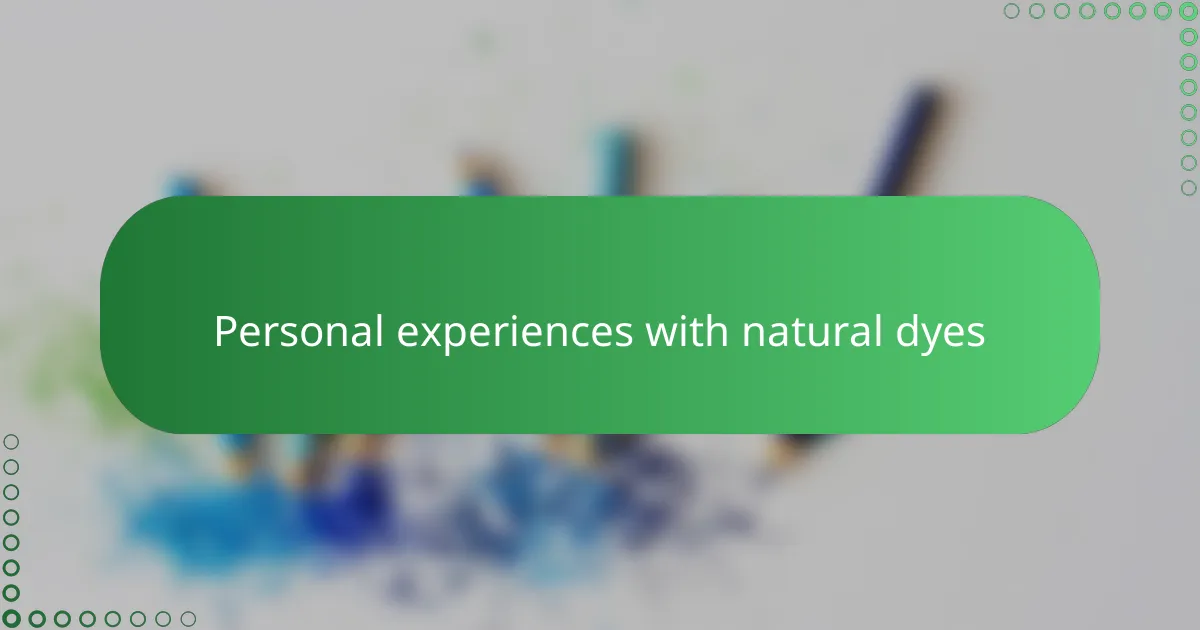 Personal experiences with natural dyes